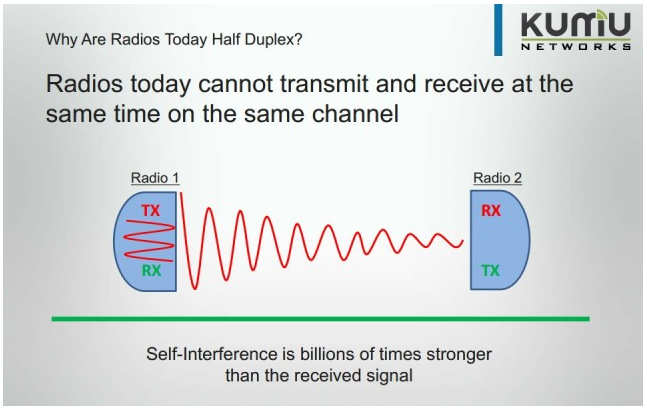 Why Are Radios Today Half Duplex?

KUMU NETWORKS

Radios today cannot transmit and receive at the same time on the same channel

Radio 1

TX

RX

Radio 2

RX

TX

Self-Interference is billions of times stronger than the received signal